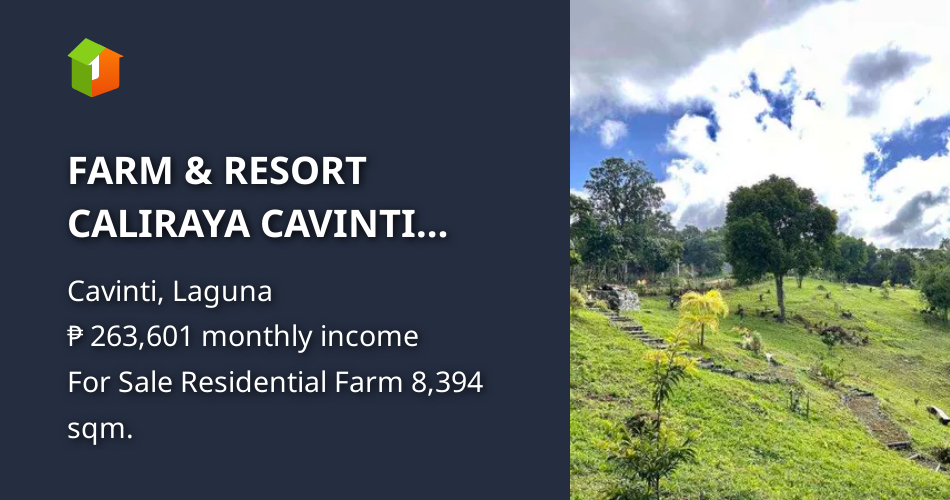 1

FARM & RESORT CALIRAYA CAVINTI...

Cavinti, Laguna
₱ 263,601 monthly income
For Sale Residential Farm 8,394 sqm.